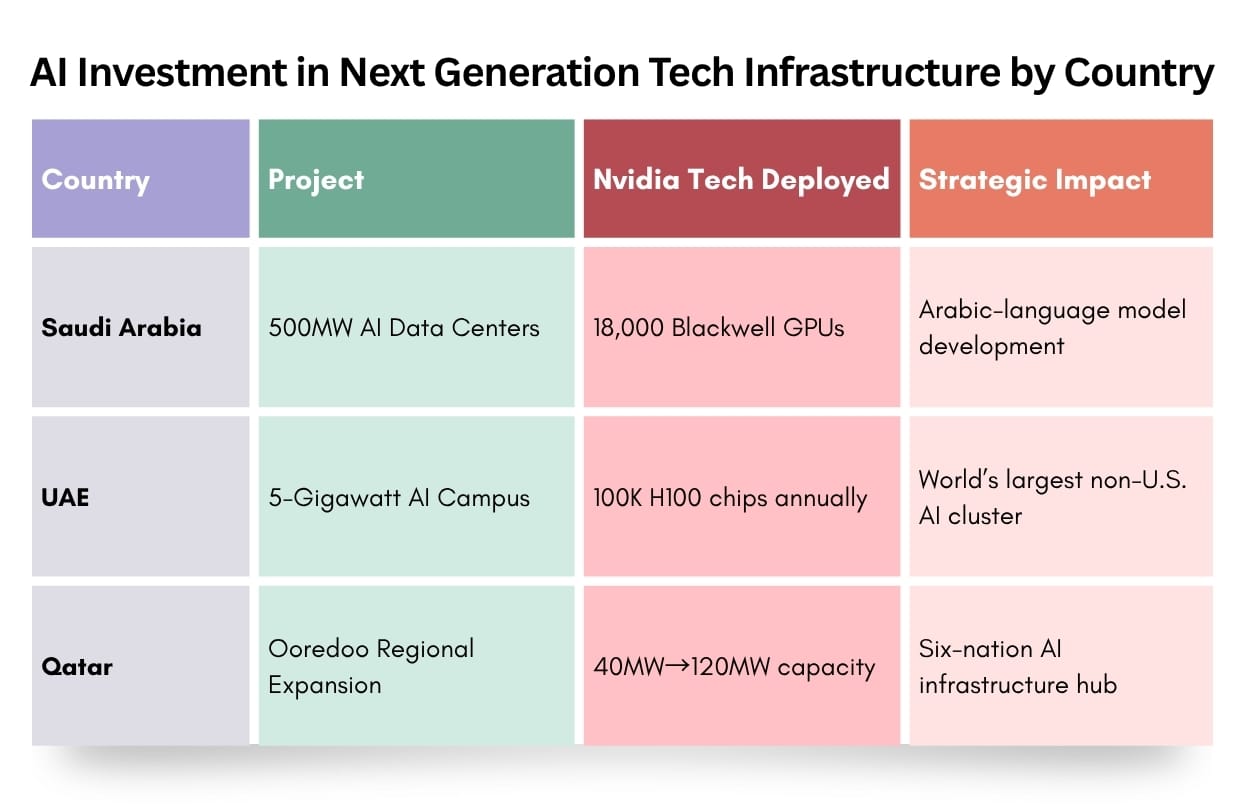 AI Investment in Next Generation Tech Infrastructure by Country

| Country | Project | Nvidia Tech Deployed | Strategic Impact |
|---|---|---|---|
| Saudi Arabia | 500MW AI Data Centers | 18,000 Blackwell GPUs | Arabic-language model development |
| UAE | 5-Gigawatt AI Campus | 100K H100 chips annually | World's largest non-U.S. AI cluster |
| Qatar | Ooredoo Regional Expansion | 40MW→120MW capacity | Six-nation AI infrastructure hub |